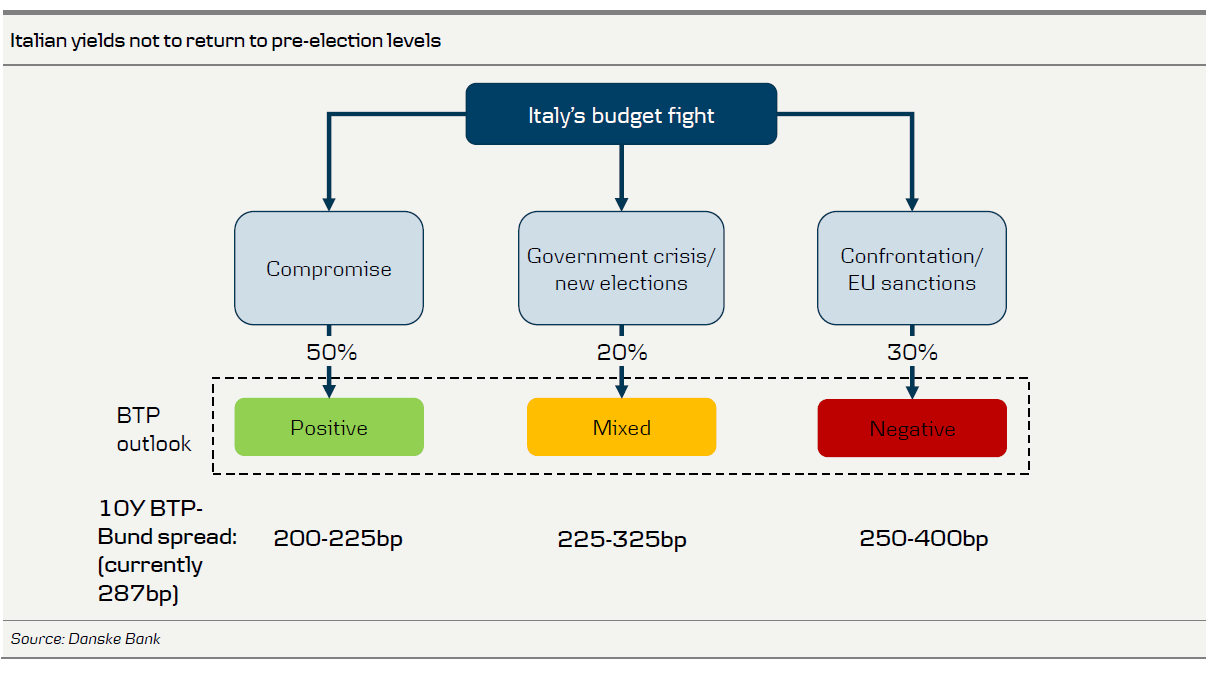 Italian yields not to return to pre-election levels

Italy's budget fight

Compromise

Government crisis/ new elections

Confrontation/ EU sanctions

50%

20%

30%

BTP outlook

Positive

Mixed

Negative

10Y BTP-Bund spread: (currently 287bp)

200-225bp

225-325bp

250-400bp

Source: Danske Bank